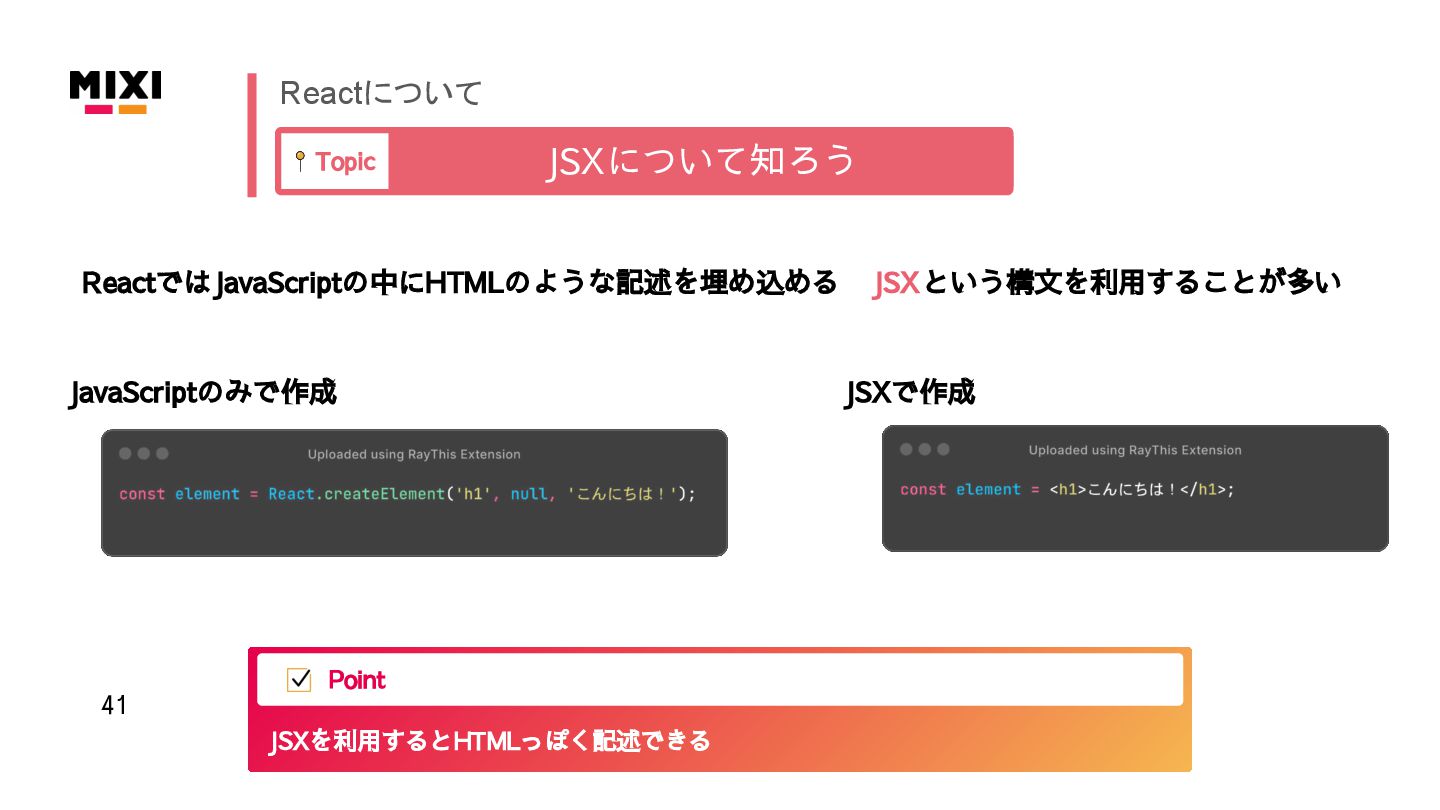 MIXI

Reactについて

Topic

JSXについて知ろう

ReactではJavaScriptの中にHTMLのような記述を埋め込める JSXという構文を利用することが多い

JavaScriptのみで作成

Uploaded using RayThis Extension

const element = React.createElement('h1', null, 'こんにちは！');

JSXで作成

Uploaded using RayThis Extension

const element = <h1>こんにちは！</h1>;

41

Point

JSXを利用するとHTMLっぽく記述できる